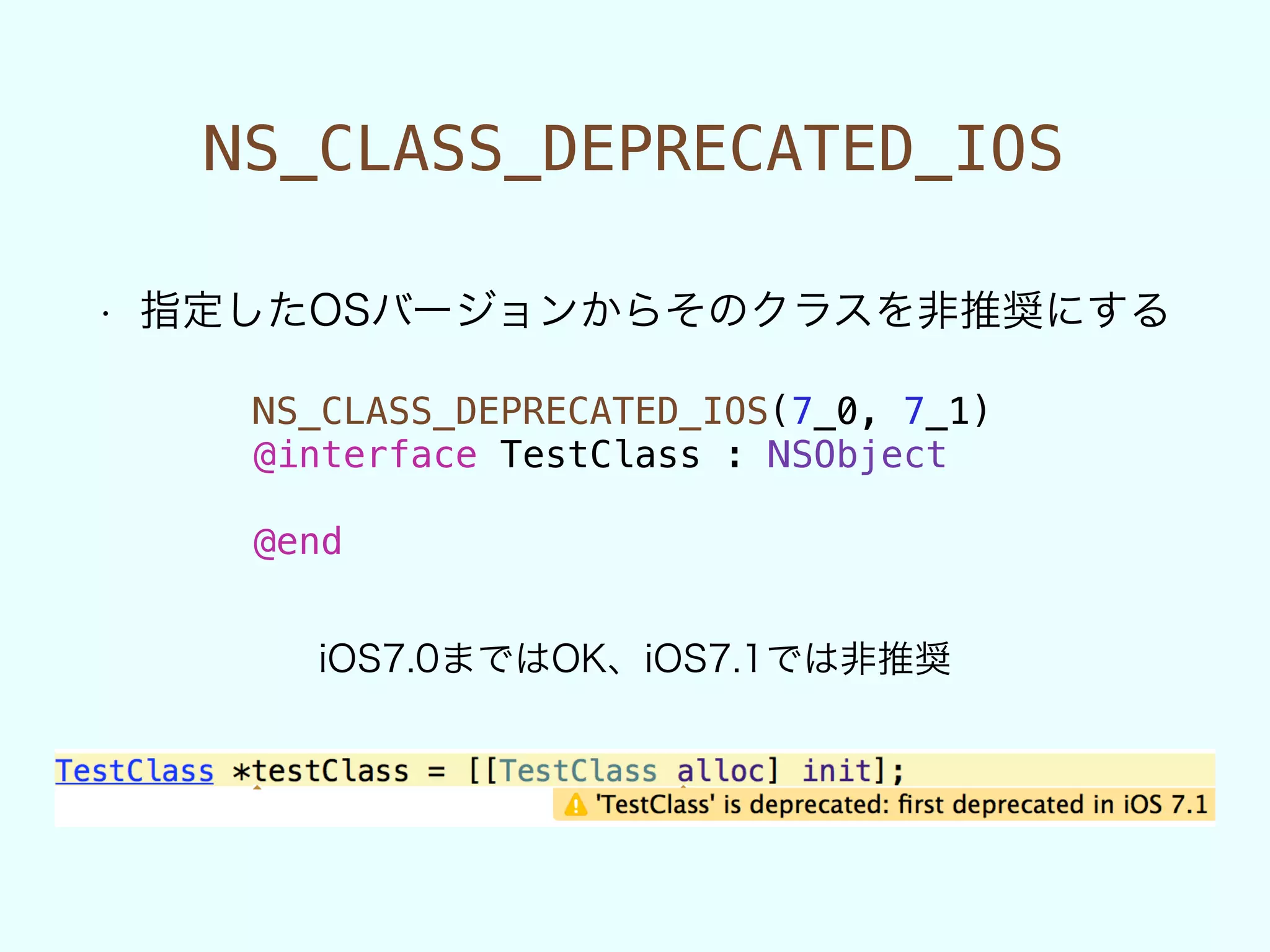 NS_CLASS_DEPRECATED_IOS

· 指定したOSバージョンからそのクラスを非推奨にする

NS_CLASS_DEPRECATED_IOS(7_0, 7_1)
@interface TestClass : NSObject

@end

iOS7.0まではOK、iOS7.1では非推奨

TestClass *testClass = [[TestClass alloc] init];
'TestClass' is deprecated: first deprecated in iOS 7.1